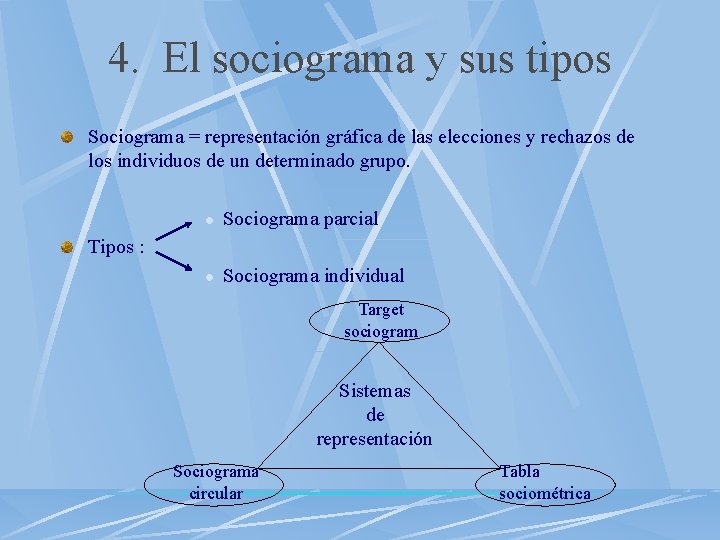 4. El sociograma y sus tipos

Sociograma = representación gráfica de las elecciones y rechazos de los individuos de un determinado grupo.

Tipos :

Sociograma parcial

Sociograma individual

Target sociogram

Sistemas de representación

Sociograma circular

Tabla sociométrica